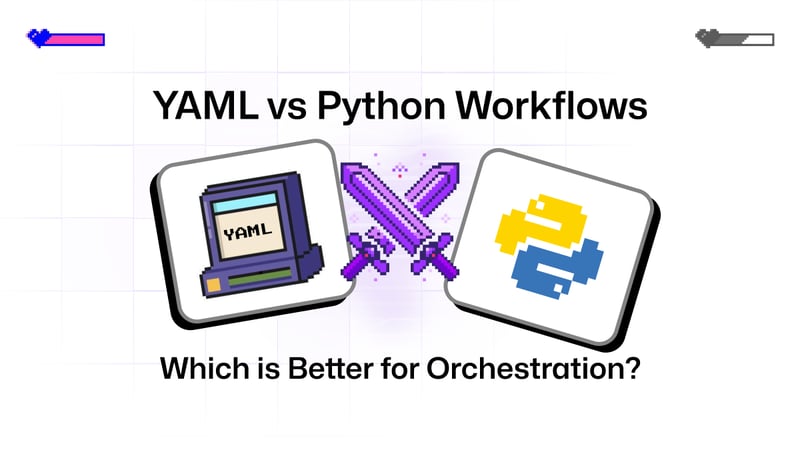 YAML vs Python Workflows

YAML

Which is Better for Orchestration?